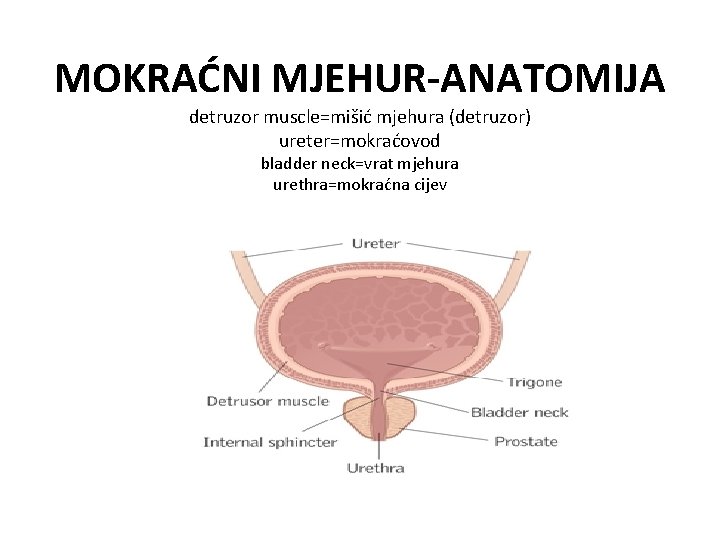 MOKRAĆNI MJEHUR-ANATOMIJA

detruzor muscle=mišić mjehura (detruzor)
ureter=mokraćovod
bladder neck=vrat mjehura
urethra=mokraćna cijev

Ureter
Trigone
Detrusor muscle
Bladder neck
Internal sphincter
Prostate
Urethra